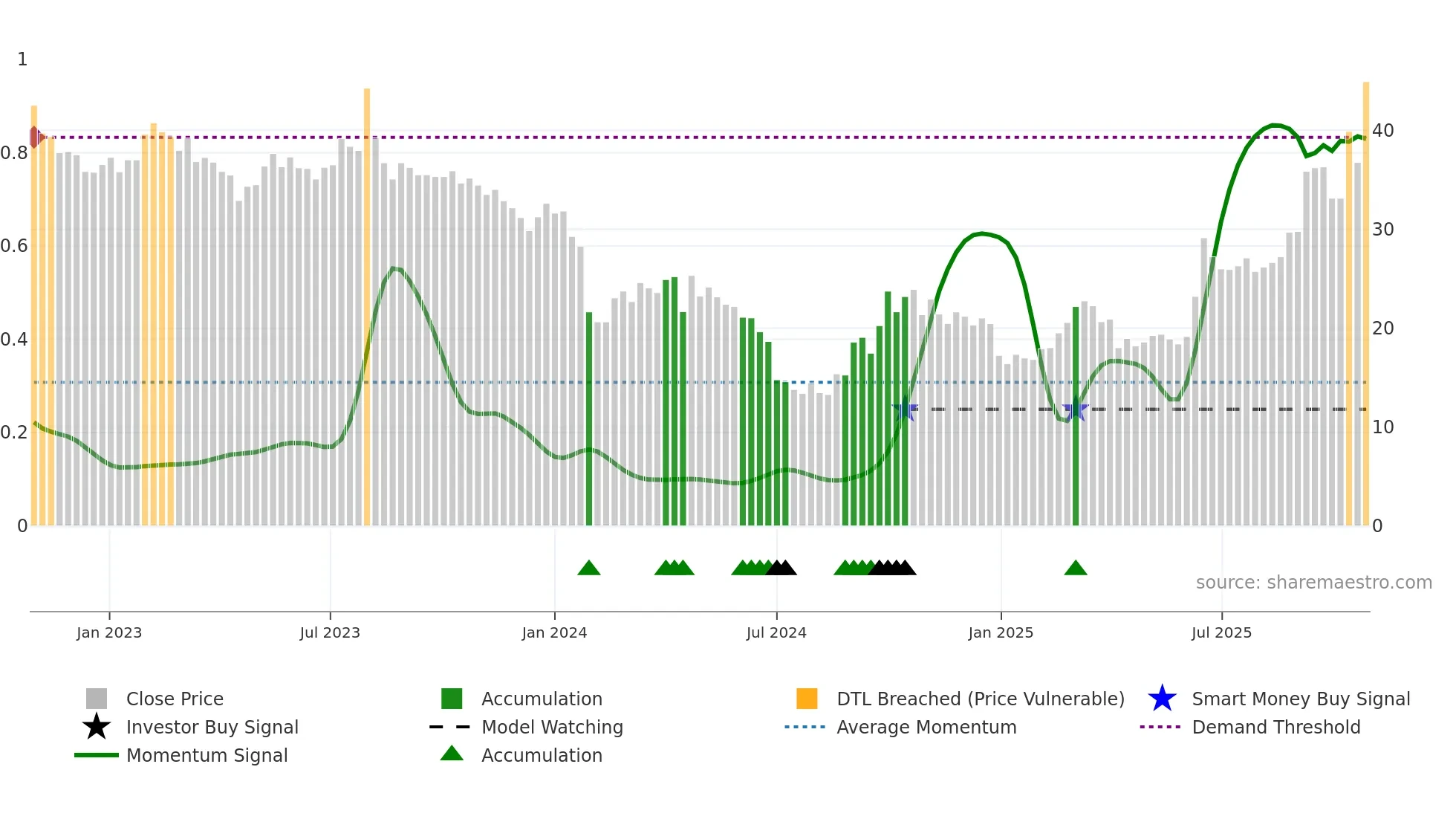 1
0.8
0.6
0.4
0.2
0

40
30
20
10
0

source: sharemaestro.com

Jan 2023
Jul 2023
Jan 2024
Jul 2024
Jan 2025
Jul 2025

Close Price
Investor Buy Signal
Momentum Signal
Accumulation
Model Watching
Accumulation
DTL Breached (Price Vulnerable)
Average Momentum
Smart Money Buy Signal
Demand Threshold